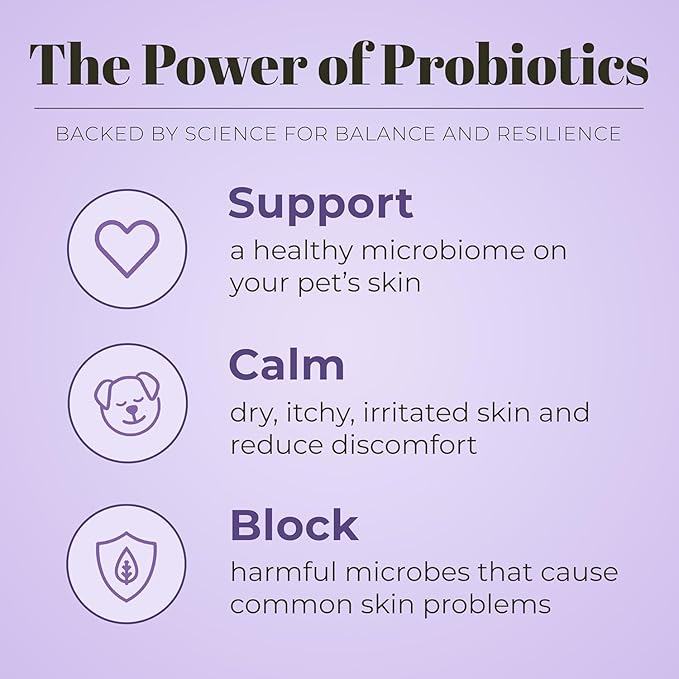 The Power of Probiotics

BACKED BY SCIENCE FOR BALANCE AND RESILIENCE

Support
a healthy microbiome on your pet's skin

Calm
dry, itchy, irritated skin and reduce discomfort

Block
harmful microbes that cause common skin problems